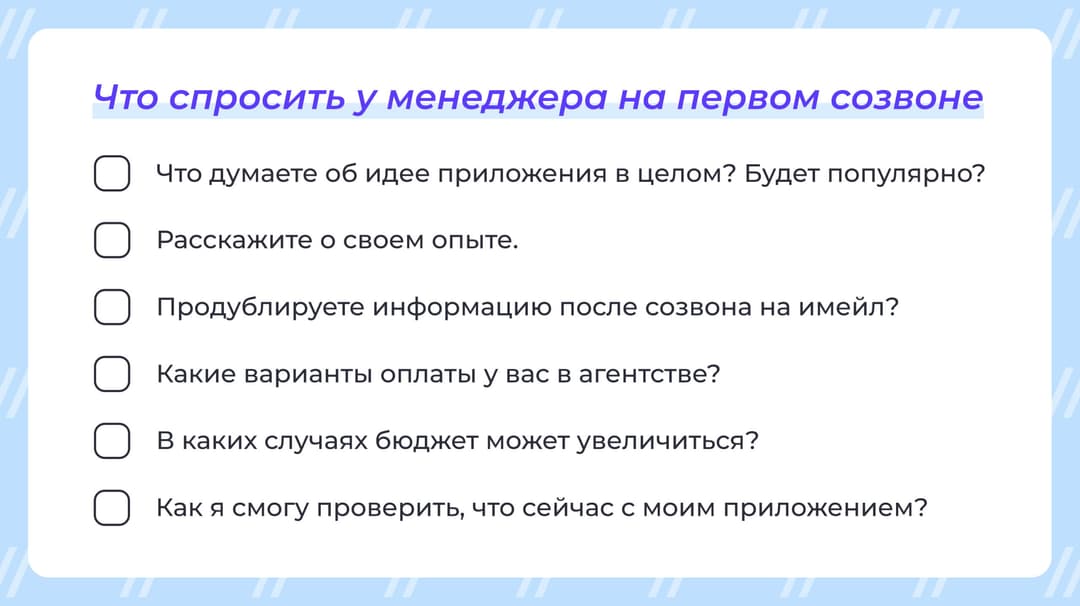 Что спросить у менеджера на первом созвоне

Что думаете об идее приложения в целом? Будет популярно?

Расскажите о своем опыте.

Продублируете информацию после созвона на имейл?

Какие варианты оплаты у вас в агентстве?

В каких случаях бюджет может увеличиться?

Как я смогу проверить, что сейчас с моим приложением?